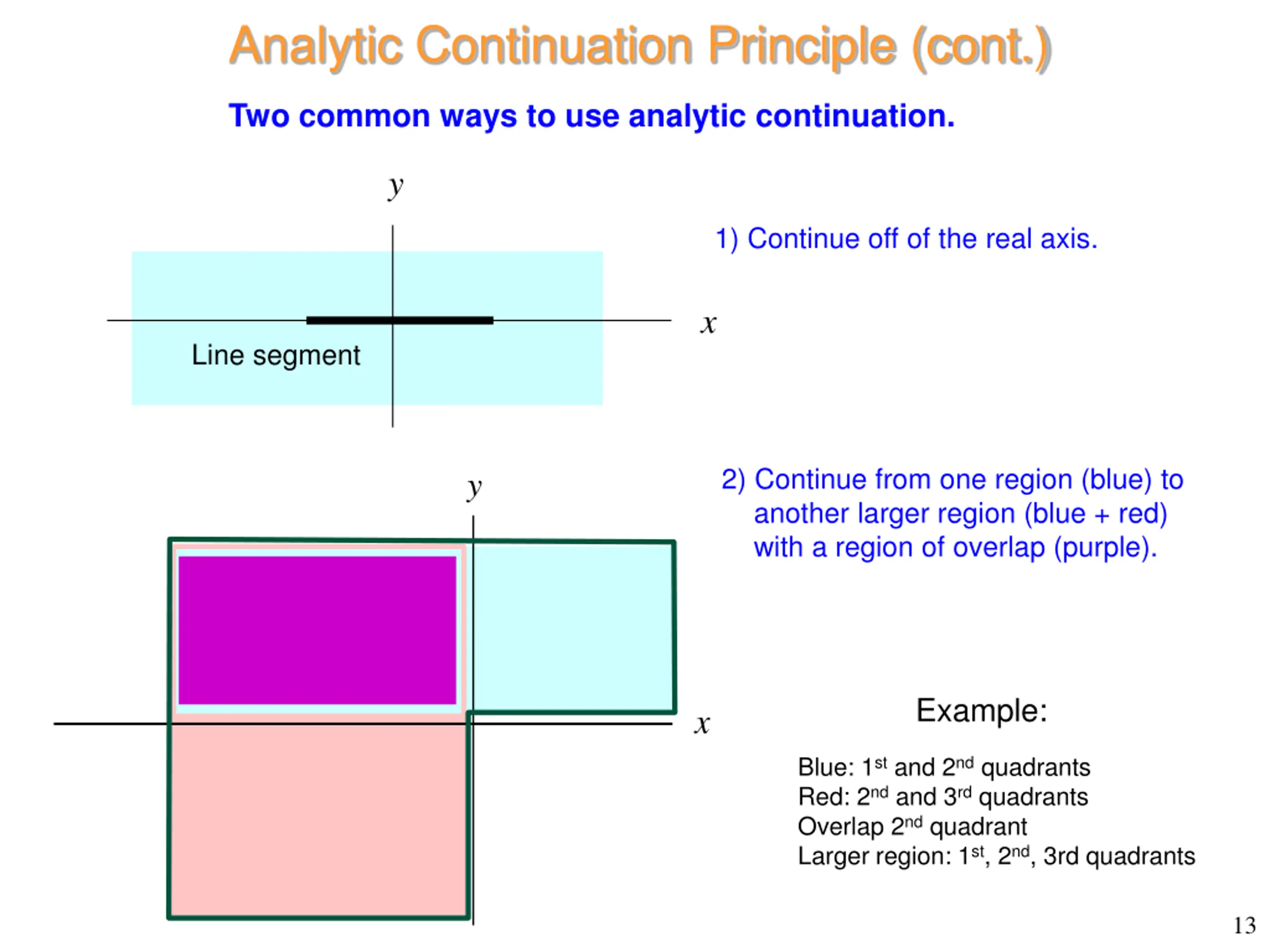 Analytic Continuation Principle (cont.)

Two common ways to use analytic continuation.

$y$

$x$

Line segment

1) Continue off of the real axis.

$y$

$x$

2) Continue from one region (blue) to another larger region (blue + red) with a region of overlap (purple).

Example:

Blue: 1$^{st}$ and 2$^{nd}$ quadrants
Red: 2$^{nd}$ and 3$^{rd}$ quadrants
Overlap 2$^{nd}$ quadrant
Larger region: 1$^{st}$, 2$^{nd}$, 3rd quadrants

13